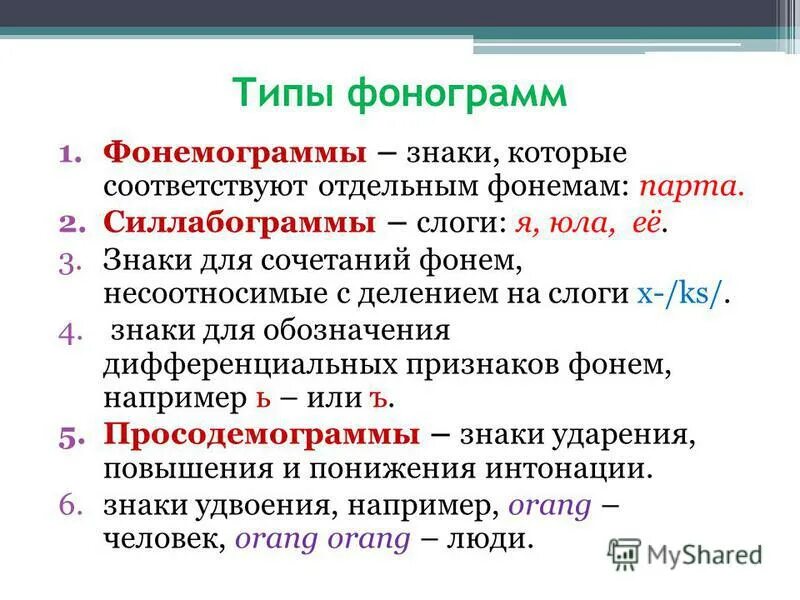 Типы фонограмм

1. Фонемограммы – знаки, которые соответствуют отдельным фонемам: парта.
2. Силлабограммы – слоги: я, юла, её.
3. Знаки для сочетаний фонем, несоотносимые с делением на слоги x-/ks/.
4. знаки для обозначения дифференциальных признаков фонем, например ь – или ъ.
5. Просодемограммы – знаки ударения, повышения и понижения интонации.
6. знаки удвоения, например, orang – человек, orang orang – люди.

MyShared